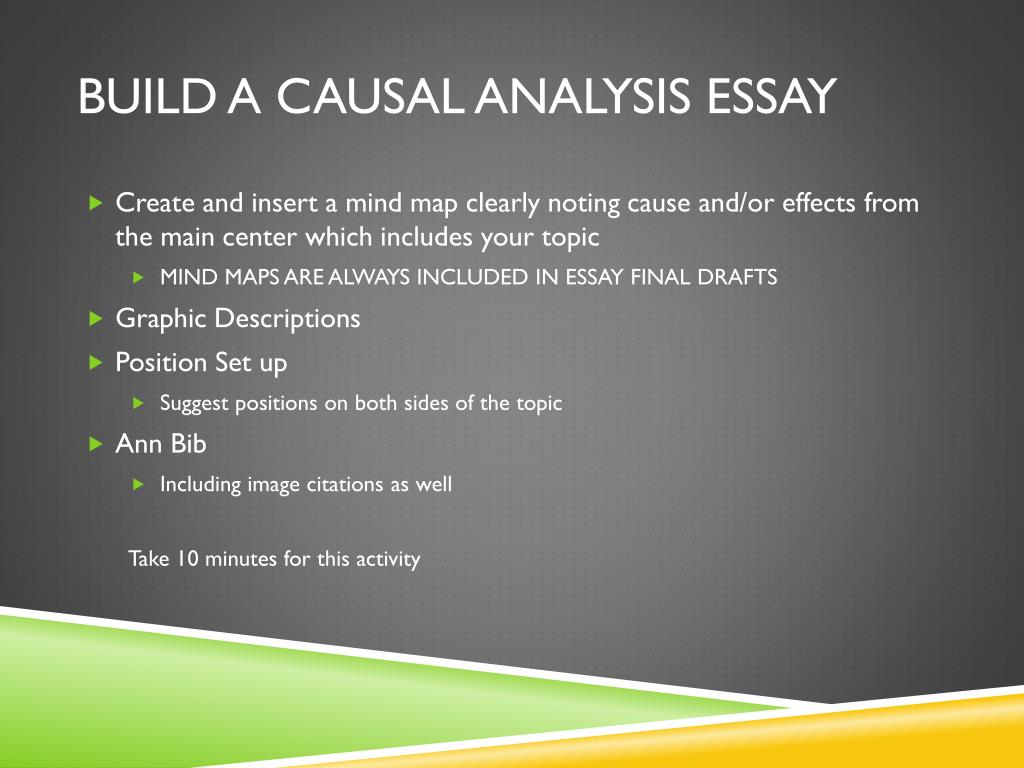 BUILD A CAUSAL ANALYSIS ESSAY

Create and insert a mind map clearly noting cause and/or effects from the main center which includes your topic

MIND MAPS ARE ALWAYS INCLUDED IN ESSAY FINAL DRAFTS

Graphic Descriptions

Position Set up

Suggest positions on both sides of the topic

Ann Bib

Including image citations as well

Take 10 minutes for this activity